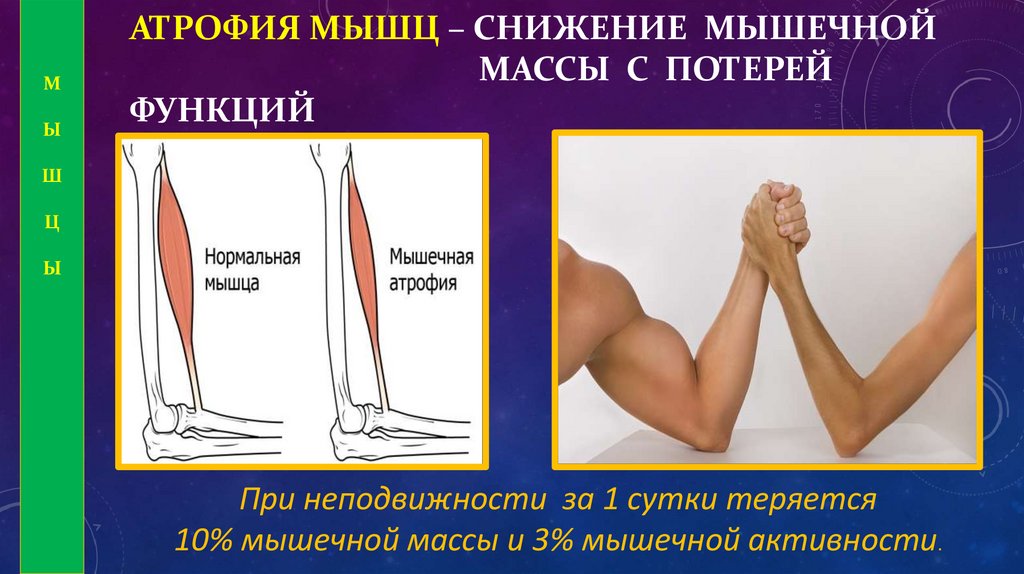 М
Ы
Ш
Ц
Ы

АТРОФИЯ МЫШЦ – СНИЖЕНИЕ МЫШЕЧНОЙ МАССЫ С ПОТЕРЕЙ ФУНКЦИЙ

Нормальная мышца

Мышечная атрофия

При неподвижности за 1 сутки теряется 10% мышечной массы и 3% мышечной активности.